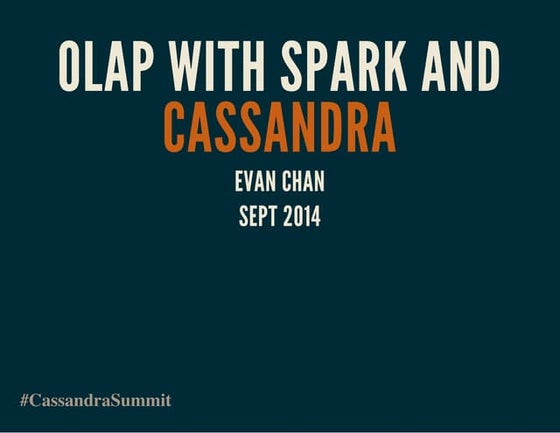 OLAP WITH SPARK AND CASSANDRA

EVAN CHAN

SEPT 2014

#CassandraSummit